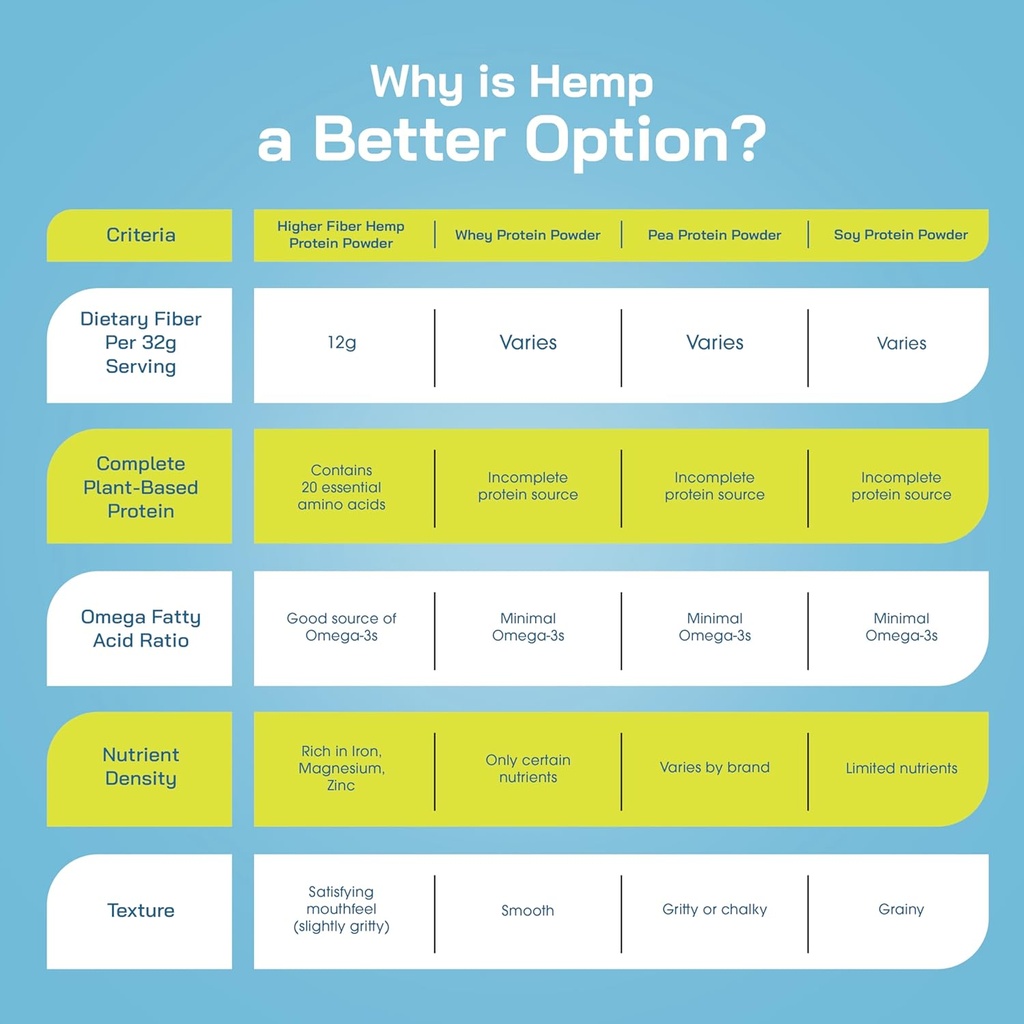 Why is Hemp
a Better Option?

| Criteria | Higher Fiber Hemp Protein Powder | Whey Protein Powder | Pea Protein Powder | Soy Protein Powder |
|---|---|---|---|---|
| Dietary Fiber Per 32g Serving | 12g | Varies | Varies | Varies |
| Complete Plant-Based Protein | Contains 20 essential amino acids | Incomplete protein source | Incomplete protein source | Incomplete protein source |
| Omega Fatty Acid Ratio | Good source of Omega-3s | Minimal Omega-3s | Minimal Omega-3s | Minimal Omega-3s |
| Nutrient Density | Rich in Iron, Magnesium, Zinc | Only certain nutrients | Varies by brand | Limited nutrients |
| Texture | Satisfying mouthfeel (slightly gritty) | Smooth | Gritty or chalky | Grainy |